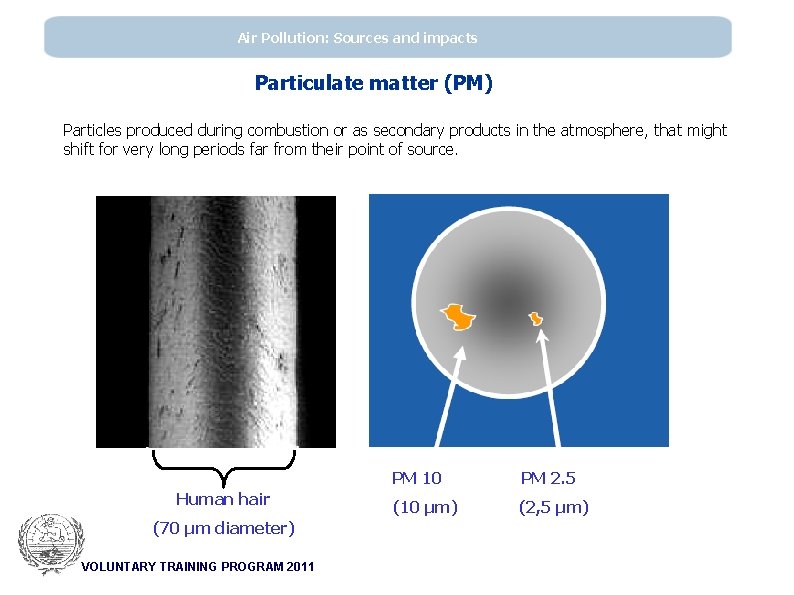 Air Pollution: Sources and impacts

Particulate matter (PM)

Particles produced during combustion or as secondary products in the atmosphere, that might shift for very long periods far from their point of source.

Human hair
(70 μm diameter)

PM 10
(10 μm)

PM 2.5
(2,5 μm)

VOLUNTARY TRAINING PROGRAM 2011